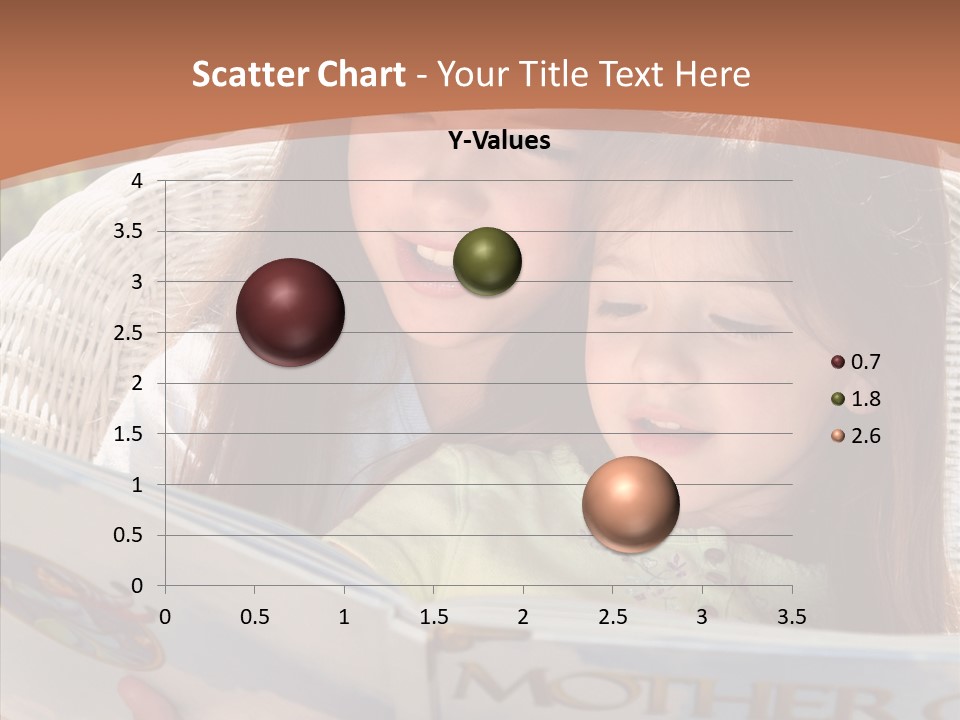 Scatter Chart - Your Title Text Here

Y-Values

4
3.5
3
2.5
2
1.5
1
0.5
0

0 0.5 1 1.5 2 2.5 3 3.5

0.7
1.8
2.6

MOTHER